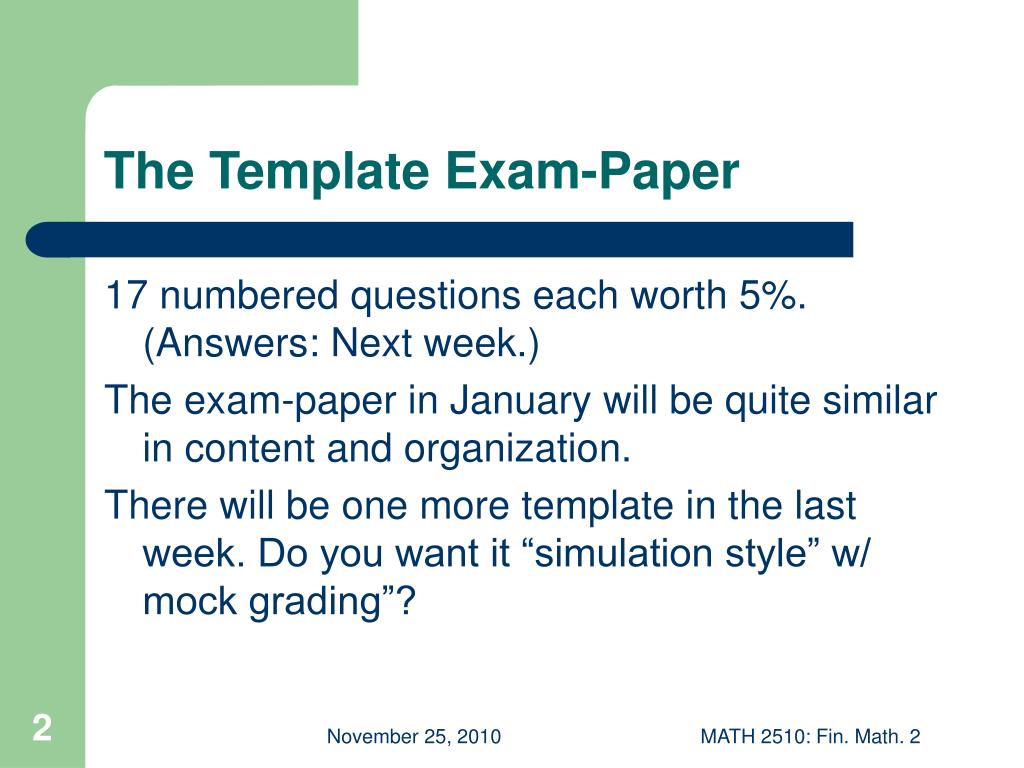 The Template Exam-Paper

17 numbered questions each worth 5%. (Answers: Next week.)

The exam-paper in January will be quite similar in content and organization.

There will be one more template in the last week. Do you want it “simulation style” w/ mock grading”?

2

November 25, 2010

MATH 2510: Fin. Math. 2